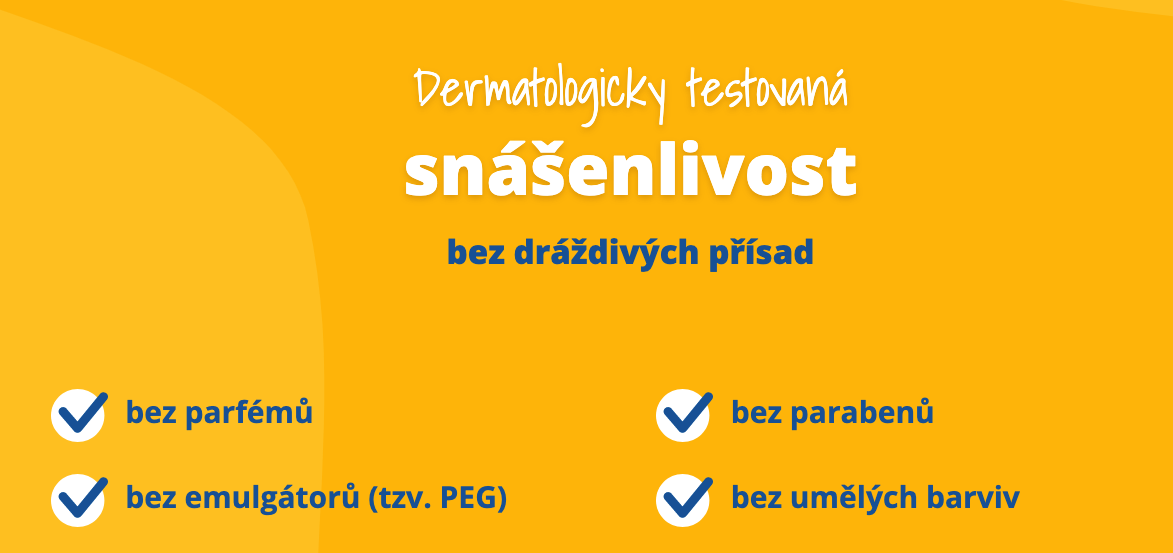 Dermatologicky testovaná

snášenlivost

bez dráždivých přísad

bez parfémů

bez emulgátorů (tzv. PEG)

bez parabenů

bez umělých barviv